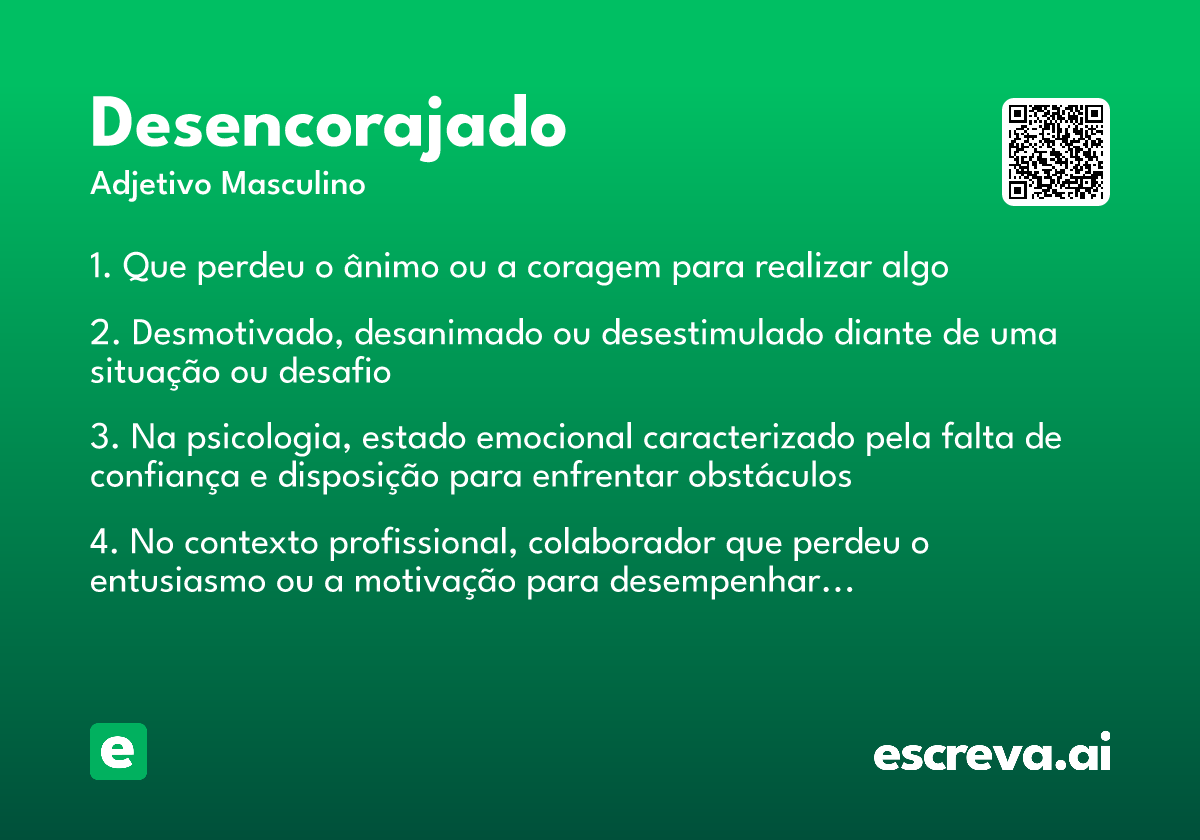 Desencorajado
Adjetivo Masculino

1. Que perdeu o ânimo ou a coragem para realizar algo

2. Desmotivado, desanimado ou desestimulado diante de uma situação ou desafio

3. Na psicologia, estado emocional caracterizado pela falta de confiança e disposição para enfrentar obstáculos

4. No contexto profissional, colaborador que perdeu o entusiasmo ou a motivação para desempenhar...

e

escreva.ai